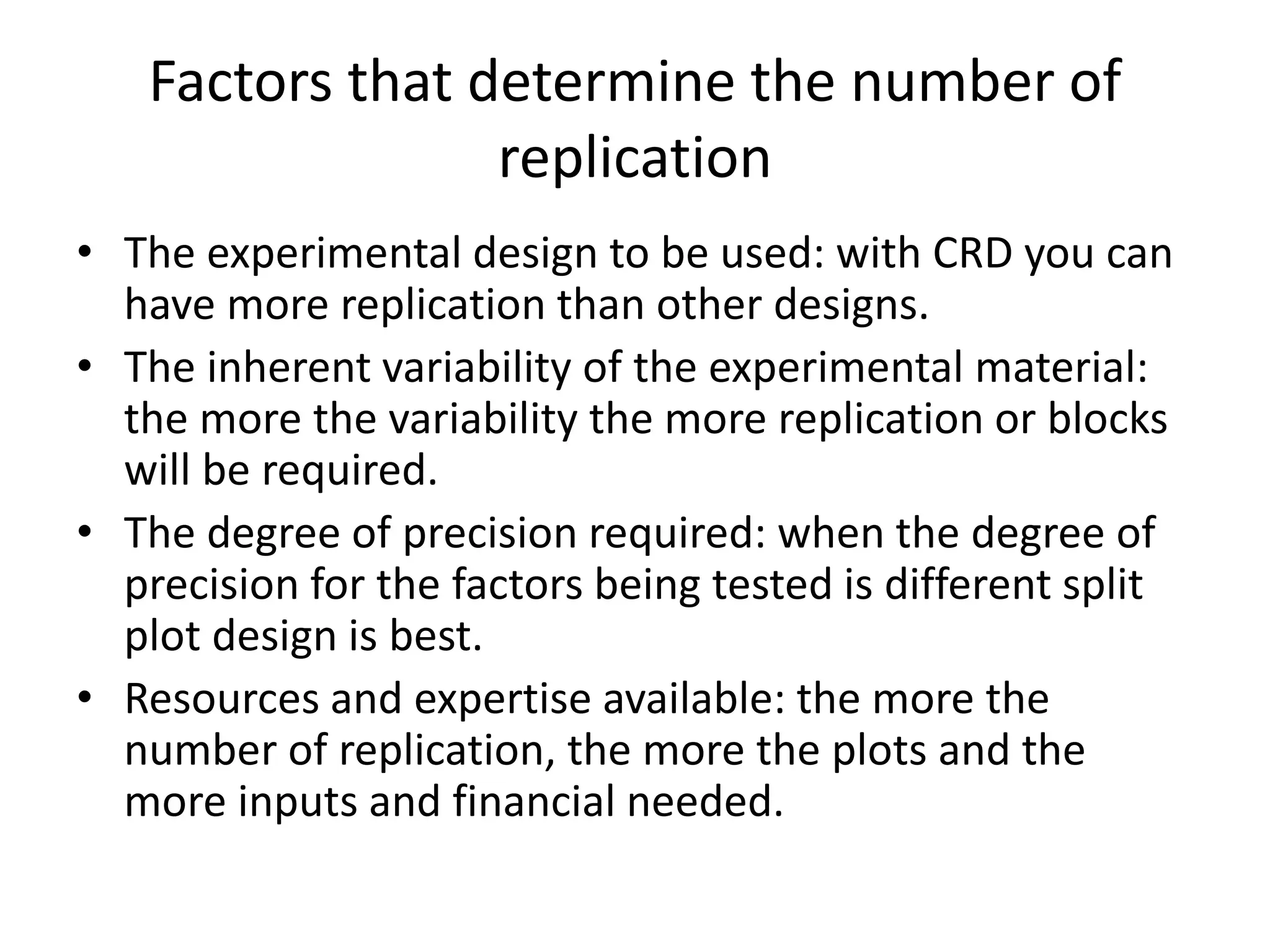 Factors that determine the number of replication

• The experimental design to be used: with CRD you can have more replication than other designs.
• The inherent variability of the experimental material: the more the variability the more replication or blocks will be required.
• The degree of precision required: when the degree of precision for the factors being tested is different split plot design is best.
• Resources and expertise available: the more the number of replication, the more the plots and the more inputs and financial needed.